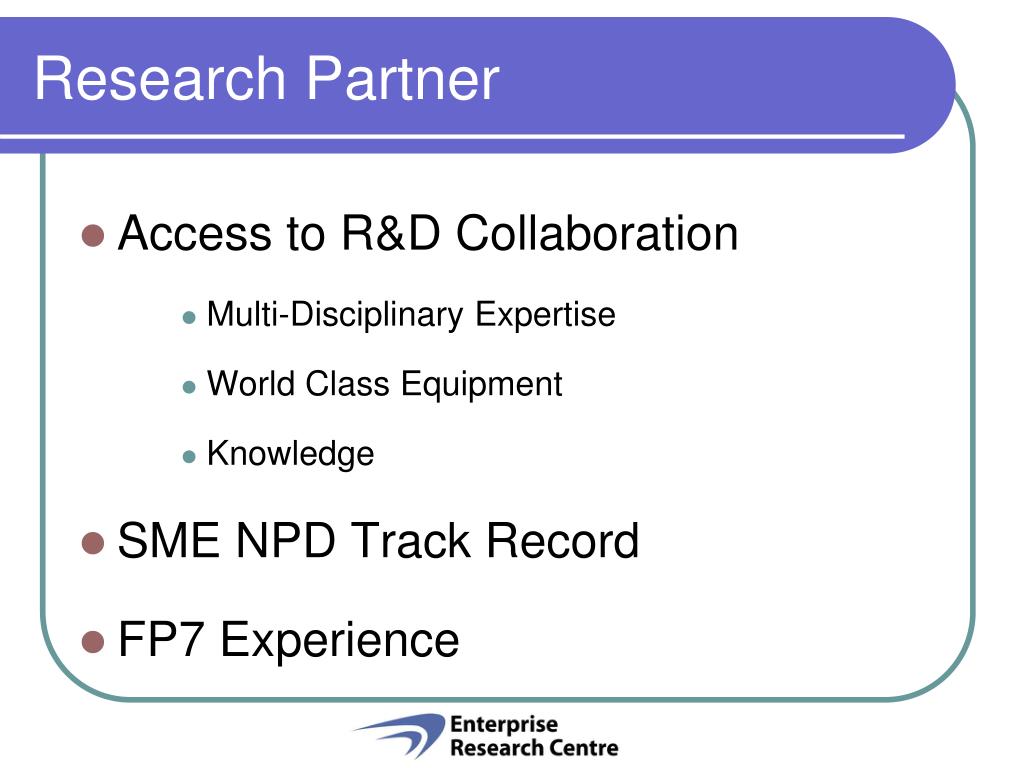 Research Partner

- Access to R&D Collaboration
  - Multi-Disciplinary Expertise
  - World Class Equipment
  - Knowledge
- SME NPD Track Record
- FP7 Experience

Enterprise Research Centre